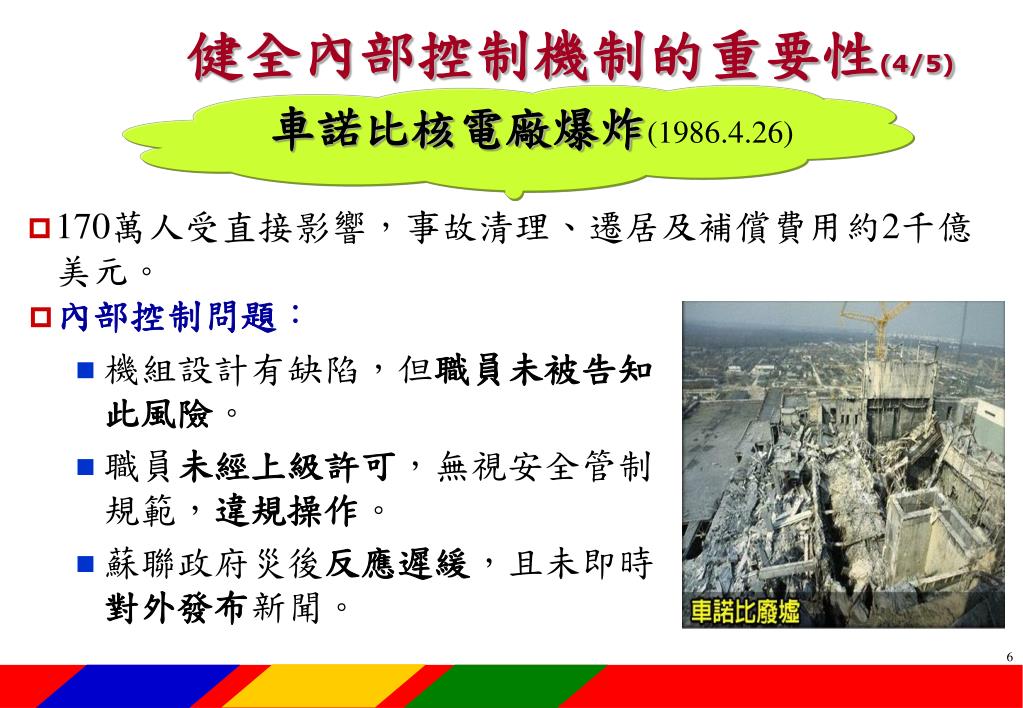 健全內部控制機制的重要性(4/5)

車諾比核電廠爆炸(1986.4.26)

170萬人受直接影響，事故清理、遷居及補償費用約2千億美元。

內部控制問題：

機組設計有缺陷，但職員未被告知此風險。

職員未經上級許可，無視安全管制規範，違規操作。

蘇聯政府災後反應遲緩，且未即時對外發布新聞。

車諾比廢墟

6